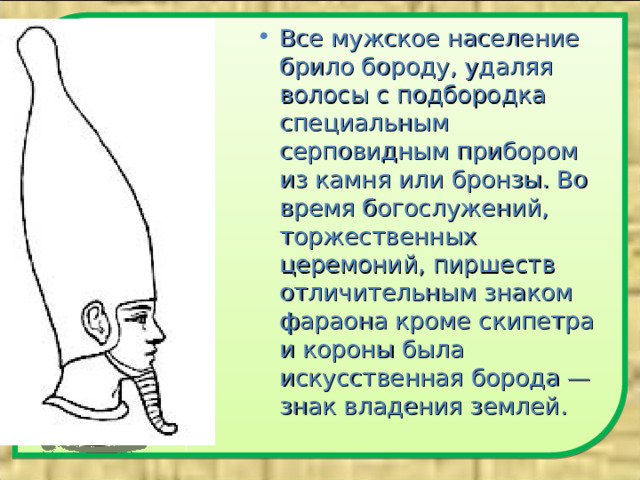 • Все мужское население брило бороду, удаляя волосы с подбородка специальным серповидным прибором из камня или бронзы. Во время богослужений, торжественных церемоний, пиршеств отличительным знаком фараона кроме скипетра и короны была искусственная борода — знак владения землей.